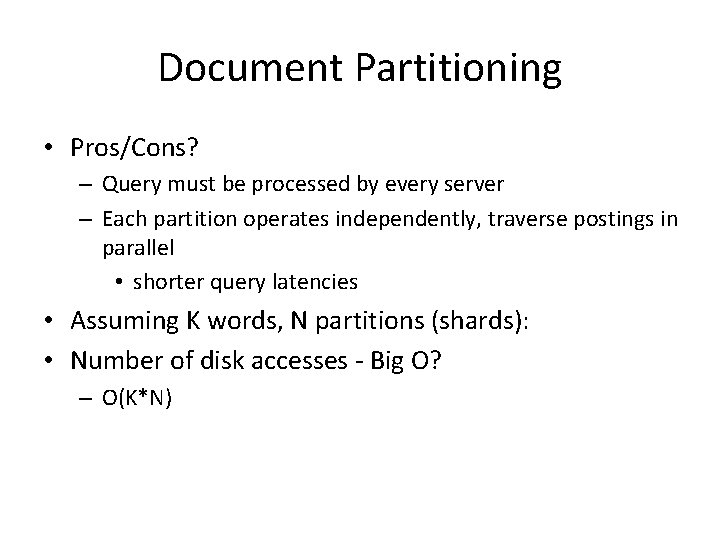 Document Partitioning

• Pros/Cons?
  – Query must be processed by every server
  – Each partition operates independently, traverse postings in parallel
    • shorter query latencies
• Assuming K words, N partitions (shards):
• Number of disk accesses - Big O?
  – O(K*N)